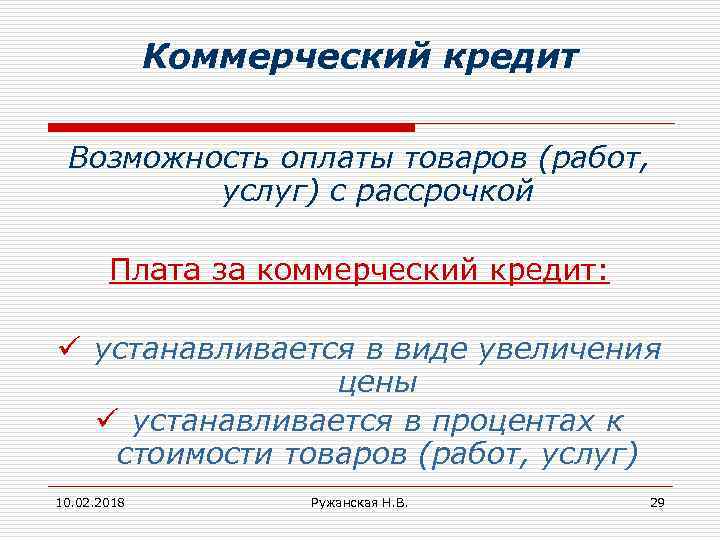 Коммерческий кредит

Возможность оплаты товаров (работ, услуг) с рассрочкой

Плата за коммерческий кредит:

✓ устанавливается в виде увеличения цены
✓ устанавливается в процентах к стоимости товаров (работ, услуг)

10.02.2018 Ружанская Н.В. 29